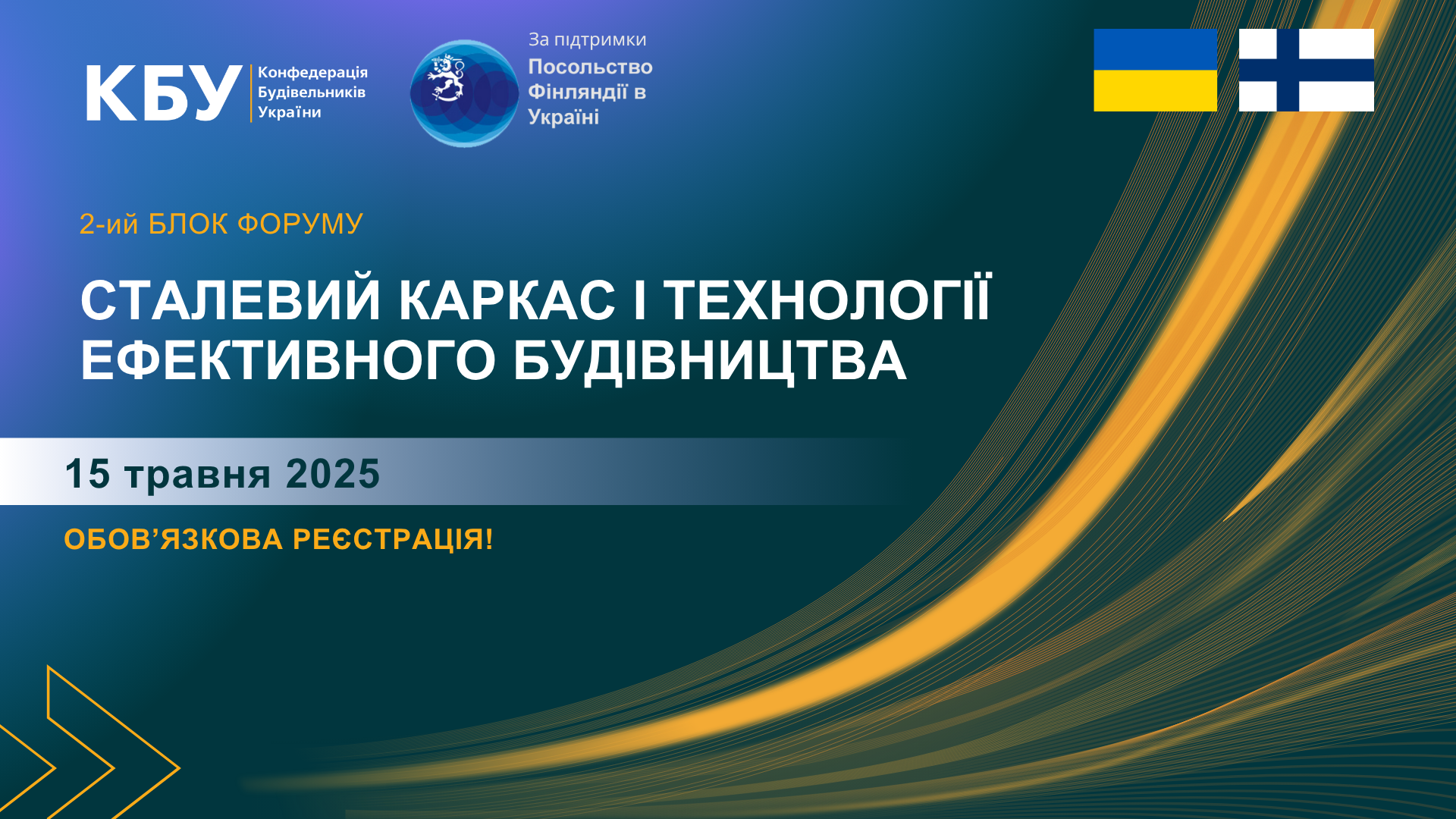 КБУ Конфедерація Будівельників України

За підтримки
Посольство Фінляндії в Україні

2-ий БЛОК ФОРУМУ

СТАЛЕВИЙ КАРКАС І ТЕХНОЛОГІЇ ЕФЕКТИВНОГО БУДІВНИЦТВА

15 травня 2025

ОБОВ'ЯЗКОВА РЕЄСТРАЦІЯ!